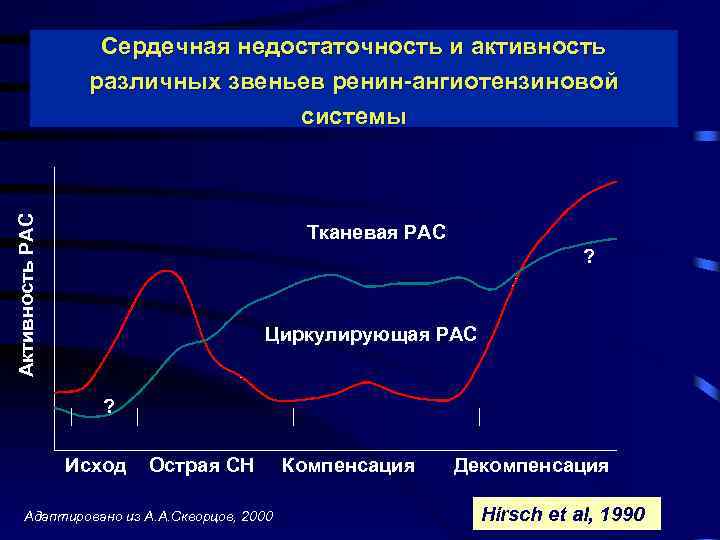 Сердечная недостаточность и активность различных звеньев ренин-ангиотензиновой системы

Активность РАС

Тканевая РАС

?

Циркулирующая РАС

?

Исход Острая СН Компенсация Декомпенсация

Адаптировано из А.А.Скворцов, 2000

Hirsch et al, 1990